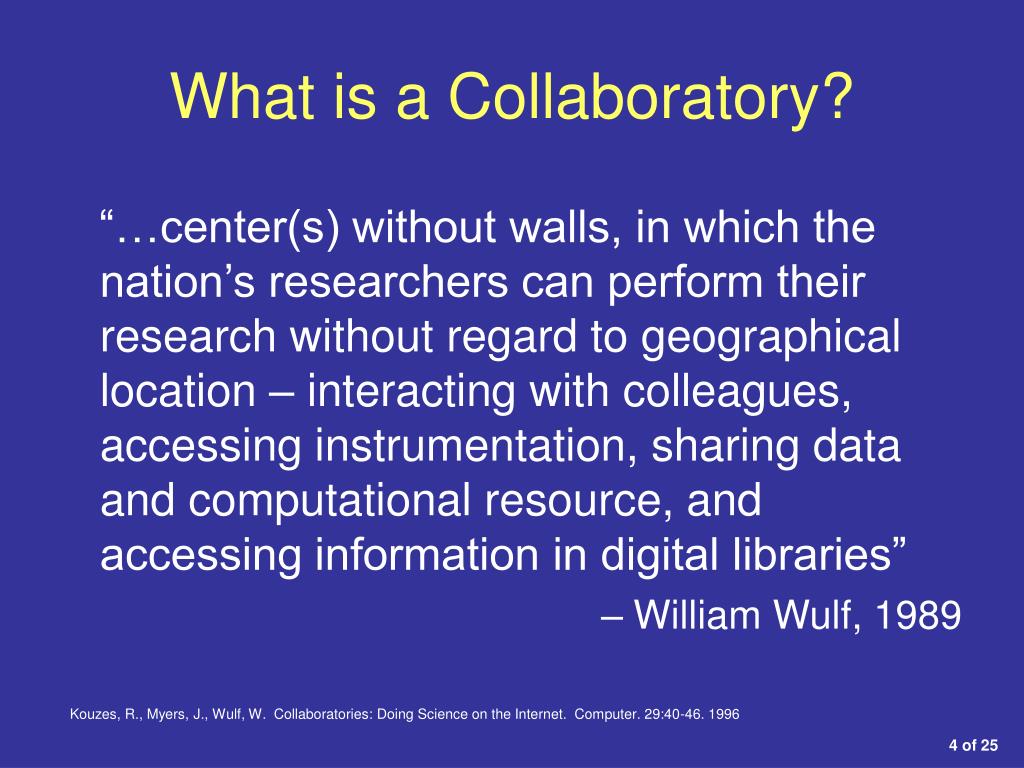 What is a Collaboratory?

“…center(s) without walls, in which the nation’s researchers can perform their research without regard to geographical location – interacting with colleagues, accessing instrumentation, sharing data and computational resource, and accessing information in digital libraries”

– William Wulf, 1989

Kouzes, R., Myers, J., Wulf, W. Collaboratories: Doing Science on the Internet. Computer. 29:40-46. 1996

4 of 25